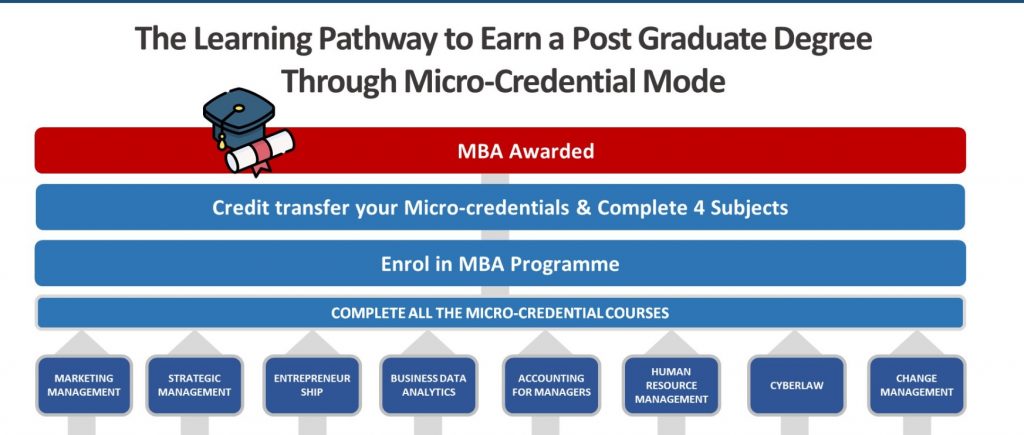 The Learning Pathway to Earn a Post Graduate Degree Through Micro-Credential Mode

MBA Awarded

Credit transfer your Micro-credentials & Complete 4 Subjects

Enrol in MBA Programme

COMPLETE ALL THE MICRO-CREDENTIAL COURSES

MARKETING MANAGEMENT

STRATEGIC MANAGEMENT

ENTREPRENEUR SHIP

BUSINESS DATA ANALYTICS

ACCOUNTING FOR MANAGERS

HUMAN RESOURCE MANAGEMENT

CYBERLAW

CHANGE MANAGEMENT